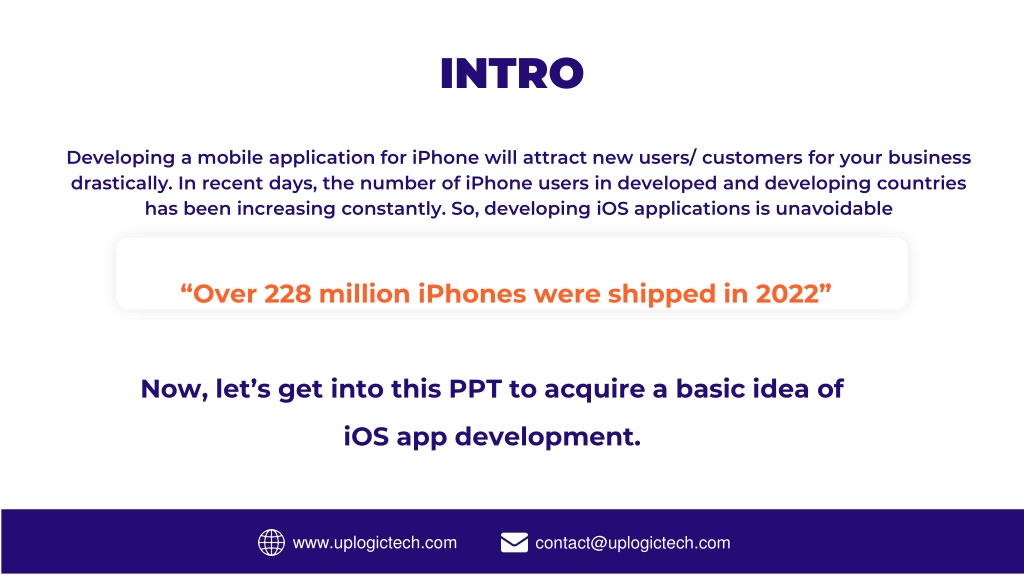 INTRO

Developing a mobile application for iPhone will attract new users/ customers for your business drastically. In recent days, the number of iPhone users in developed and developing countries has been increasing constantly. So, developing iOS applications is unavoidable

“Over 228 million iPhones were shipped in 2022”

Now, let’s get into this PPT to acquire a basic idea of iOS app development.

www.uplogictech.com contact@uplogictech.com